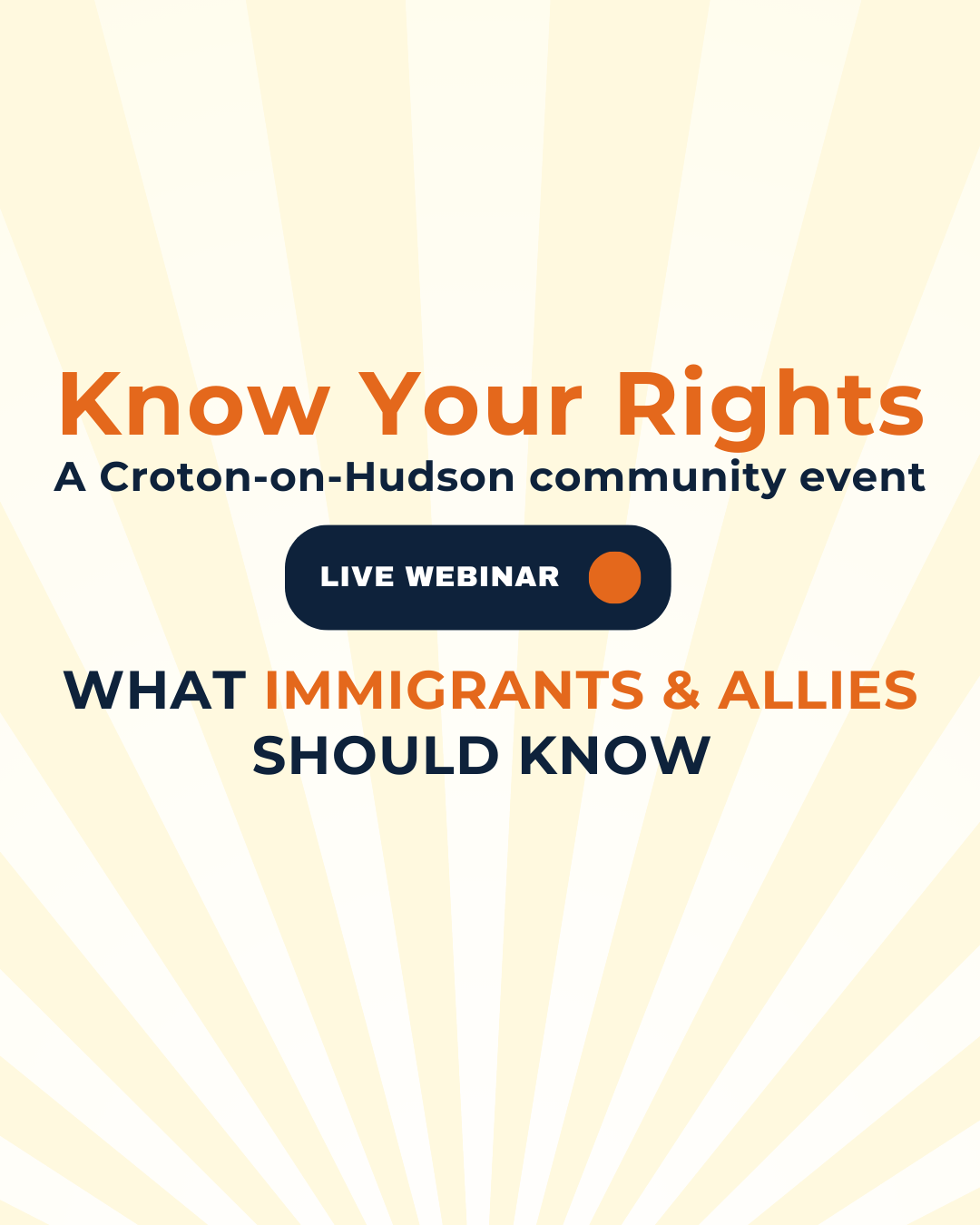 Know Your Rights
A Croton-on-Hudson community event

LIVE WEBINAR

WHAT IMMIGRANTS & ALLIES SHOULD KNOW